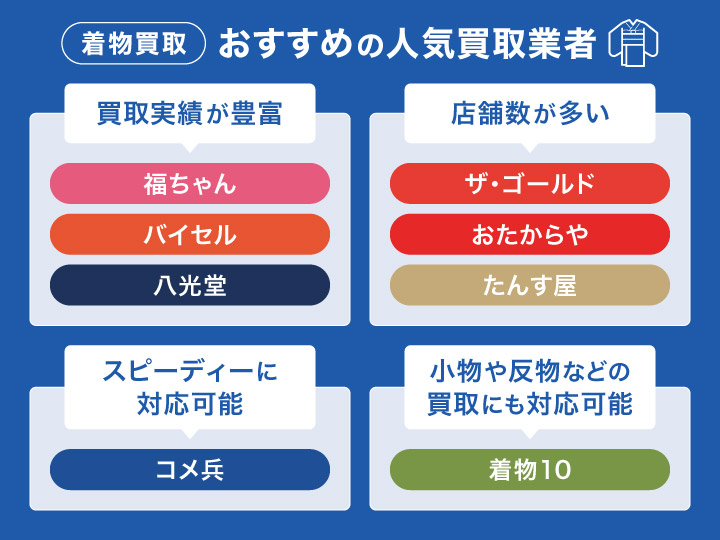 着物買取 おすすめの人気買取業者

買取実績が豊富

福ちゃん

バイセル

八光堂

店舗数が多い

ザ・ゴールド

おたからや

たんす屋

スピーディーに対応可能

コメ兵

小物や反物などの買取にも対応可能

着物10